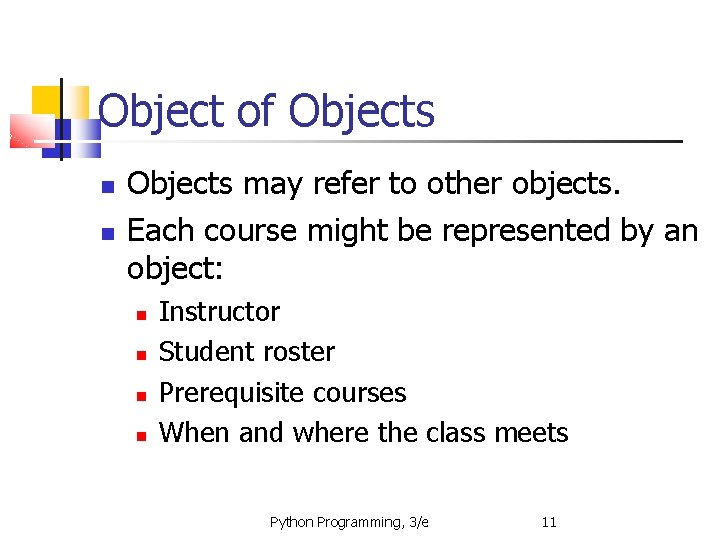 Object of Objects

- Objects may refer to other objects.
- Each course might be represented by an object:
  - Instructor
  - Student roster
  - Prerequisite courses
  - When and where the class meets

Python Programming, 3/e 11